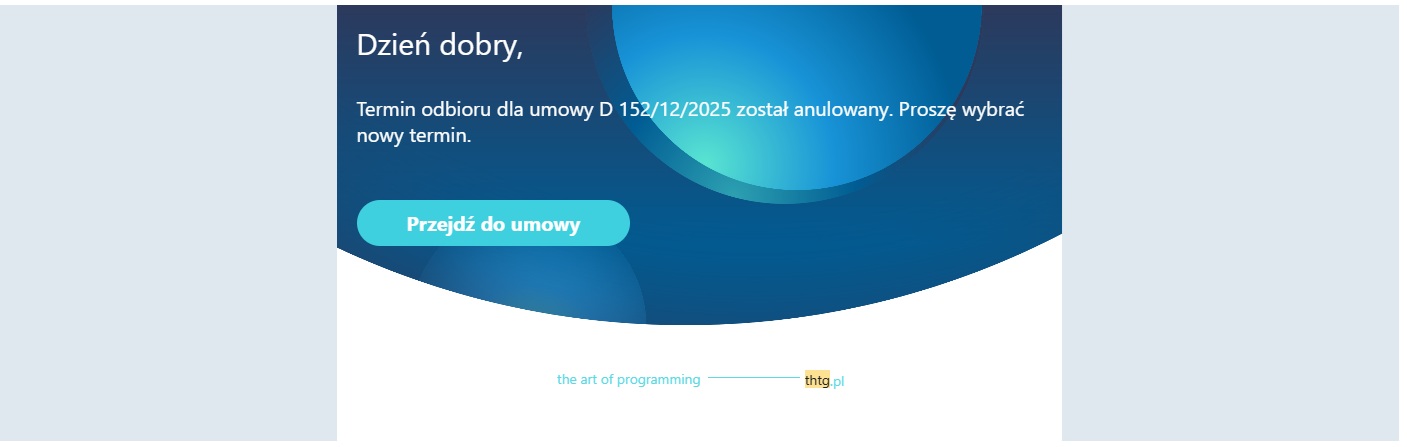 Dzień dobry,

Termin odbioru dla umowy D 152/12/2025 został anulowany. Proszę wybrać nowy termin.

Przejdź do umowy

the art of programming thtg.pl